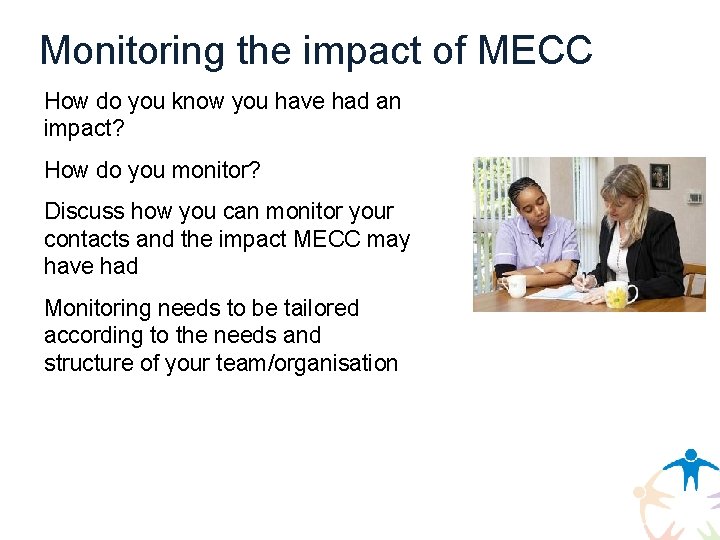 Monitoring the impact of MECC

How do you know you have had an impact?

How do you monitor?

Discuss how you can monitor your contacts and the impact MECC may have had

Monitoring needs to be tailored according to the needs and structure of your team/organisation